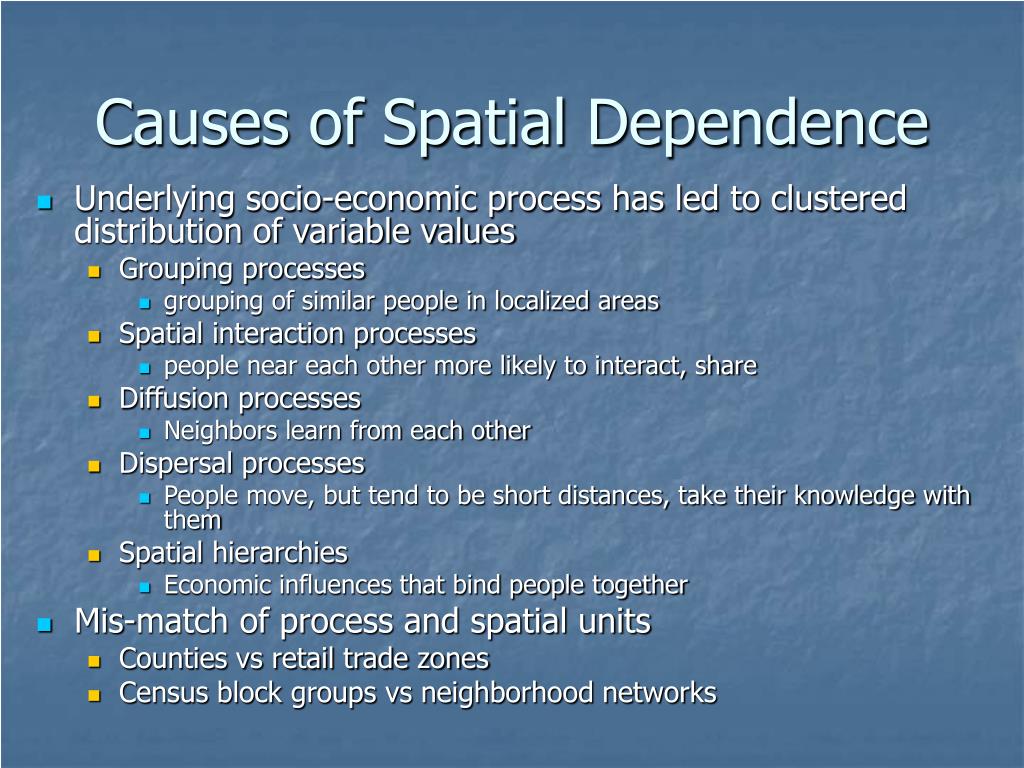 Causes of Spatial Dependence

- Underlying socio-economic process has led to clustered distribution of variable values
  - Grouping processes
    - grouping of similar people in localized areas
  - Spatial interaction processes
    - people near each other more likely to interact, share
  - Diffusion processes
    - Neighbors learn from each other
  - Dispersal processes
    - People move, but tend to be short distances, take their knowledge with them
  - Spatial hierarchies
    - Economic influences that bind people together
- Mis-match of process and spatial units
  - Counties vs retail trade zones
  - Census block groups vs neighborhood networks